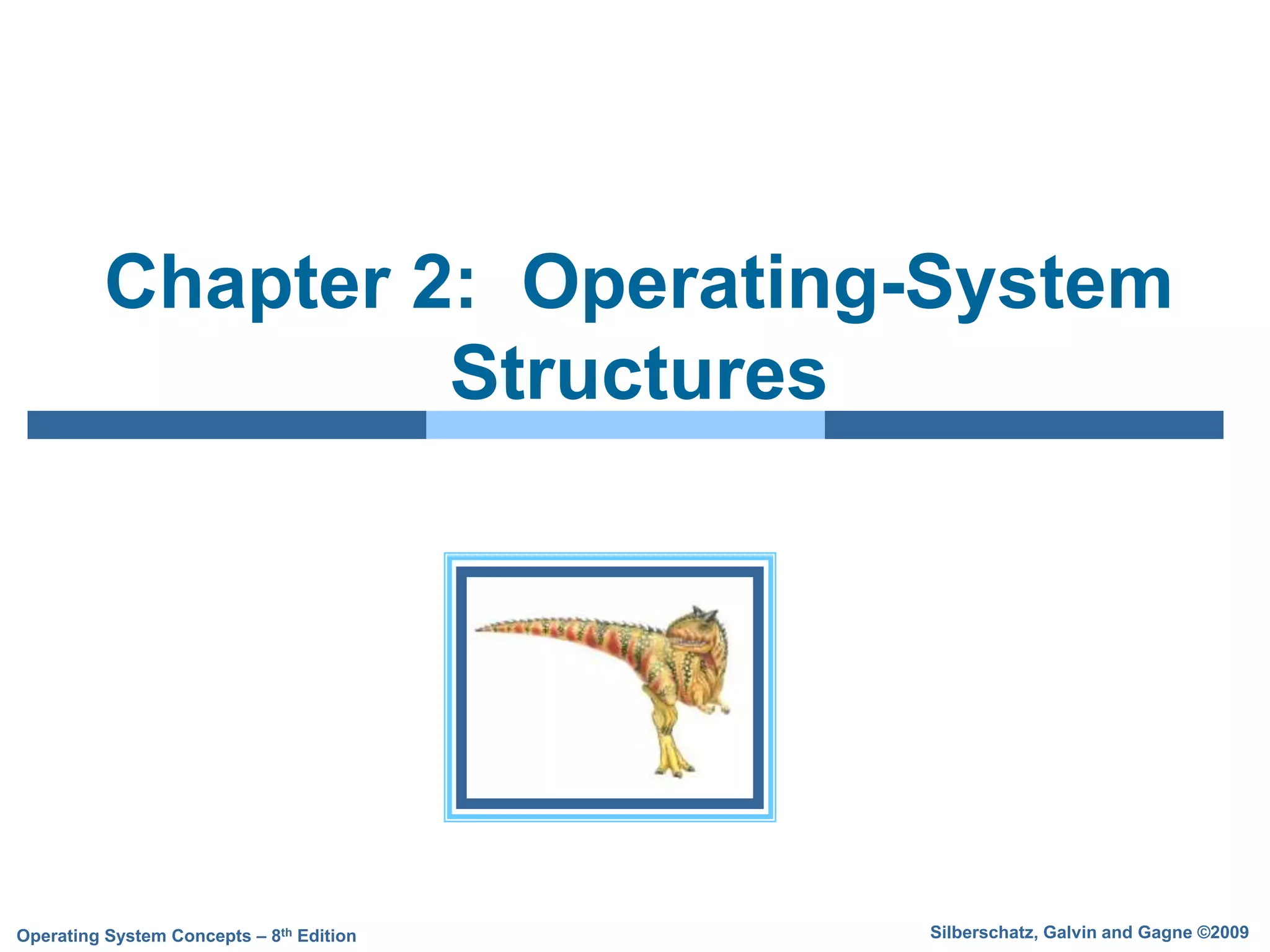 Chapter 2: Operating-System Structures

Operating System Concepts – 8th Edition

Silberschatz, Galvin and Gagne ©2009